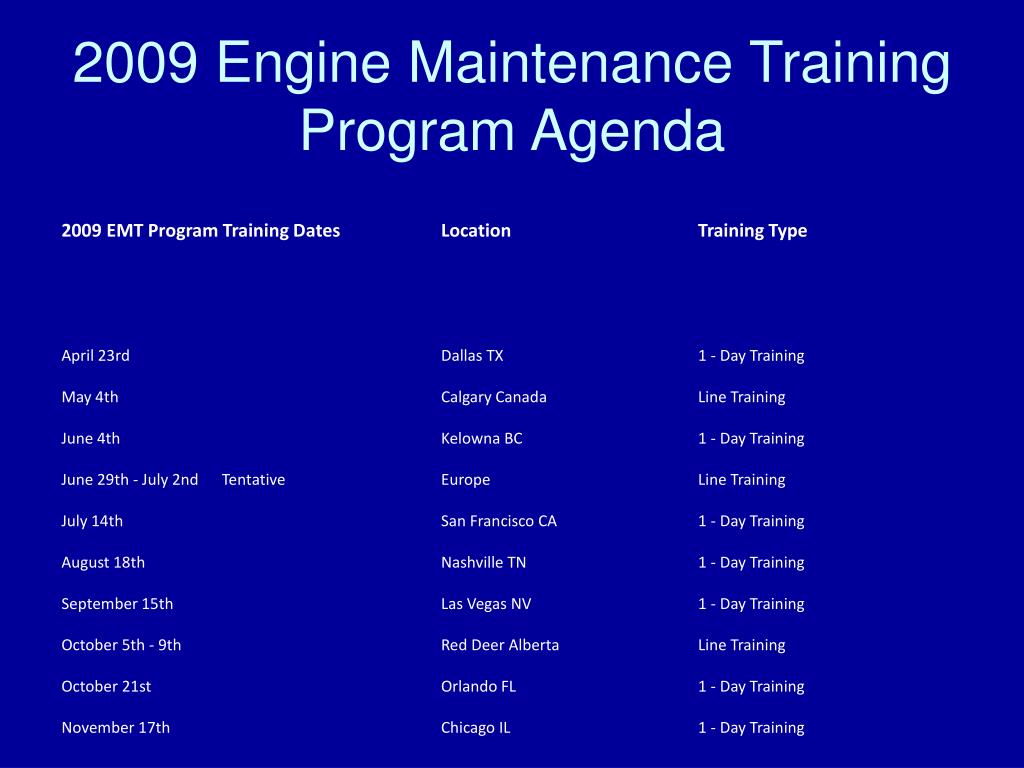 2009 Engine Maintenance Training Program Agenda

| 2009 EMT Program Training Dates | Location | Training Type |
|---|---|---|
| April 23rd | Dallas TX | 1 - Day Training |
| May 4th | Calgary Canada | Line Training |
| June 4th | Kelowna BC | 1 - Day Training |
| June 29th - July 2nd Tentative | Europe | Line Training |
| July 14th | San Francisco CA | 1 - Day Training |
| August 18th | Nashville TN | 1 - Day Training |
| September 15th | Las Vegas NV | 1 - Day Training |
| October 5th - 9th | Red Deer Alberta | Line Training |
| October 21st | Orlando FL | 1 - Day Training |
| November 17th | Chicago IL | 1 - Day Training |